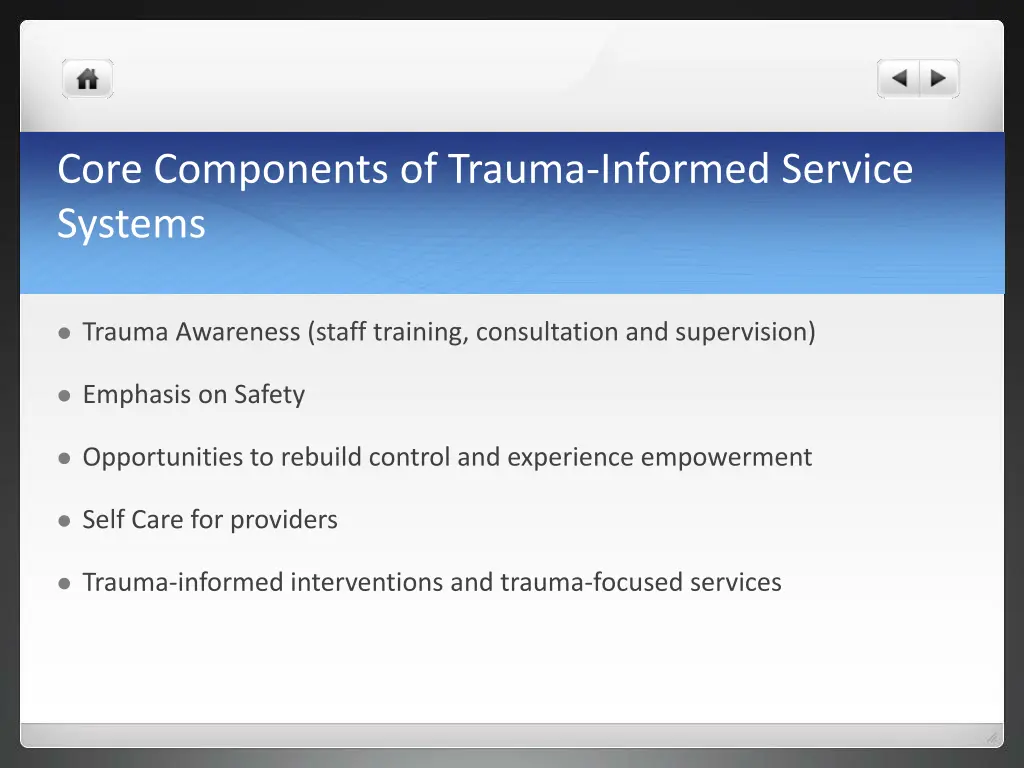 Core Components of Trauma-Informed Service Systems

- Trauma Awareness (staff training, consultation and supervision)
- Emphasis on Safety
- Opportunities to rebuild control and experience empowerment
- Self Care for providers
- Trauma-informed interventions and trauma-focused services